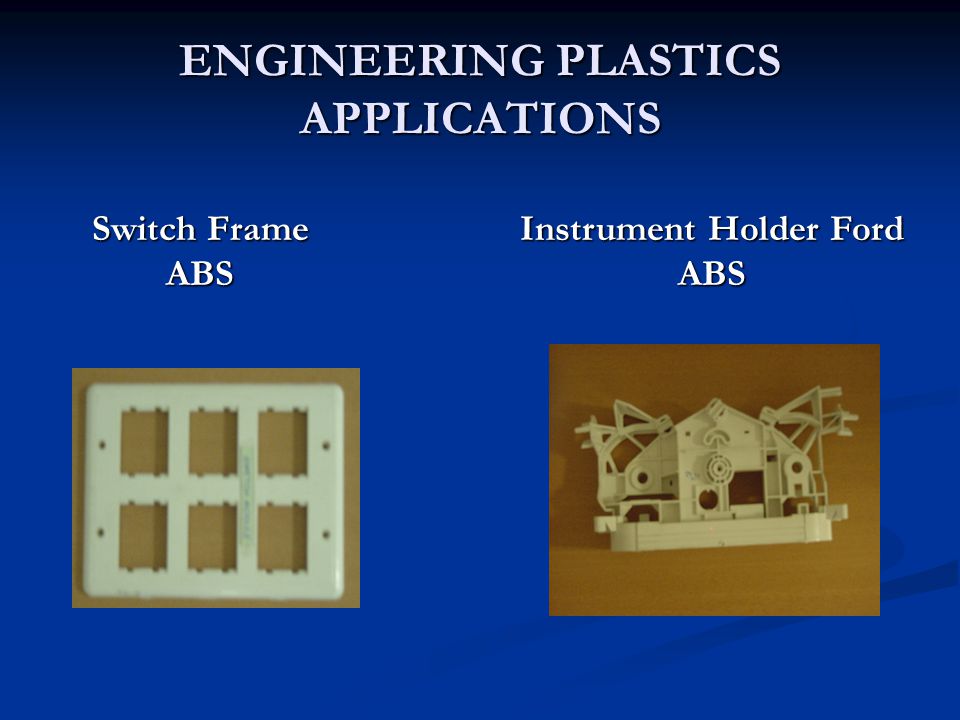 ENGINEERING PLASTICS APPLICATIONS

Switch Frame
ABS

Instrument Holder Ford
ABS